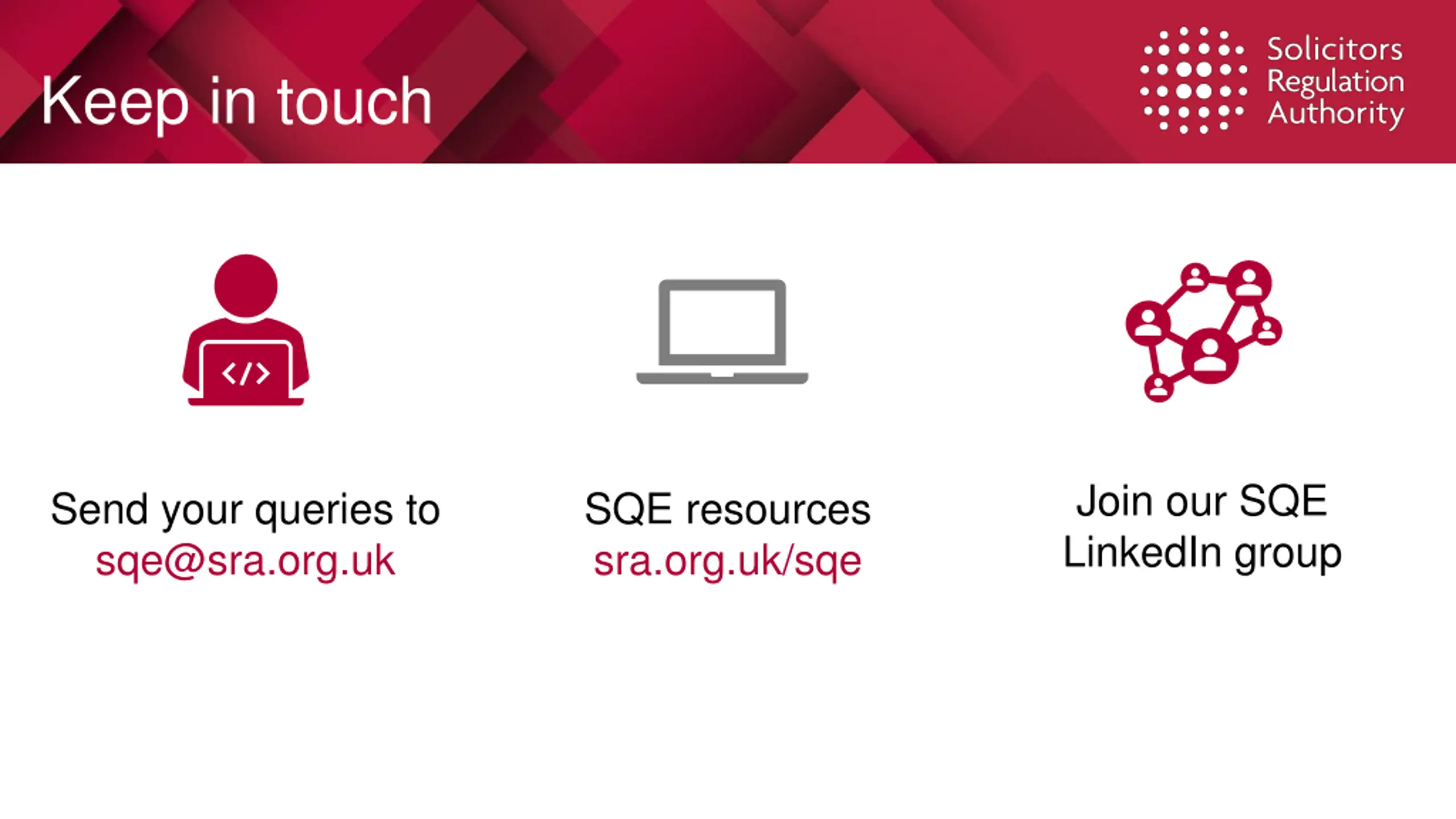 Keep in touch

Solicitors
Regulation
Authority

</>

Send your queries to
sqe@sra.org.uk

SQE resources
sra.org.uk/sqe

Join our SQE
LinkedIn group